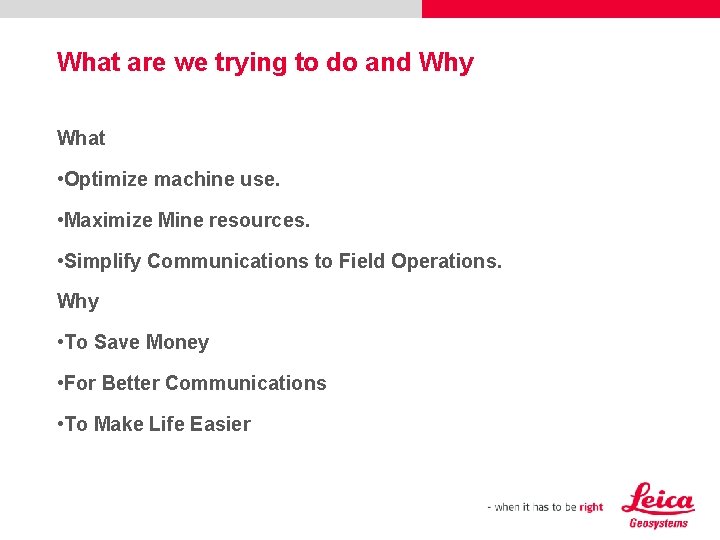 What are we trying to do and Why

What

•Optimize machine use.

•Maximize Mine resources.

•Simplify Communications to Field Operations.

Why

•To Save Money

•For Better Communications

•To Make Life Easier

- when it has to be right

Leica
Geosystems